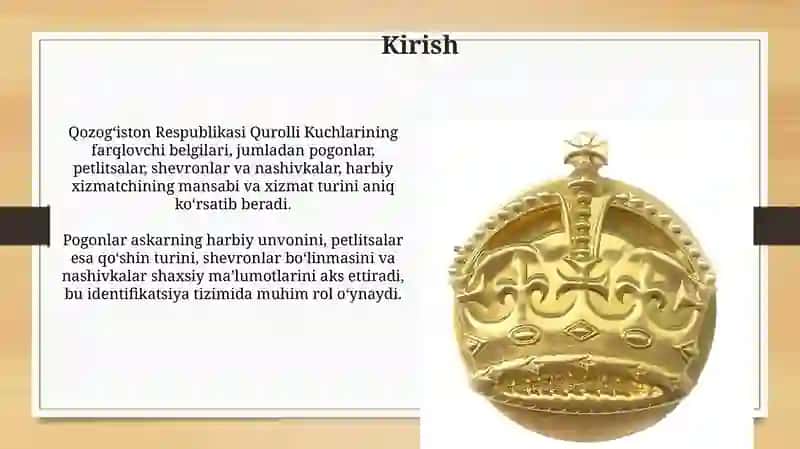 Kirish

Qozogʻiston Respublikasi Qurolli Kuchlarining farqlovchi belgilari, jumladan pogonlar, petlitsalar, shevronlar va nashivkalar, harbiy xizmatchining mansabi va xizmat turini aniq koʻrsatib beradi.

Pogonlar askarning harbiy unvonini, petlitsalar esa qoʻshin turini, shevronlar boʻlinmasini va nashivkalar shaxsiy maʼlumotlarini aks ettiradi, bu identifikatsiya tizimida muhim rol oʻynaydi.